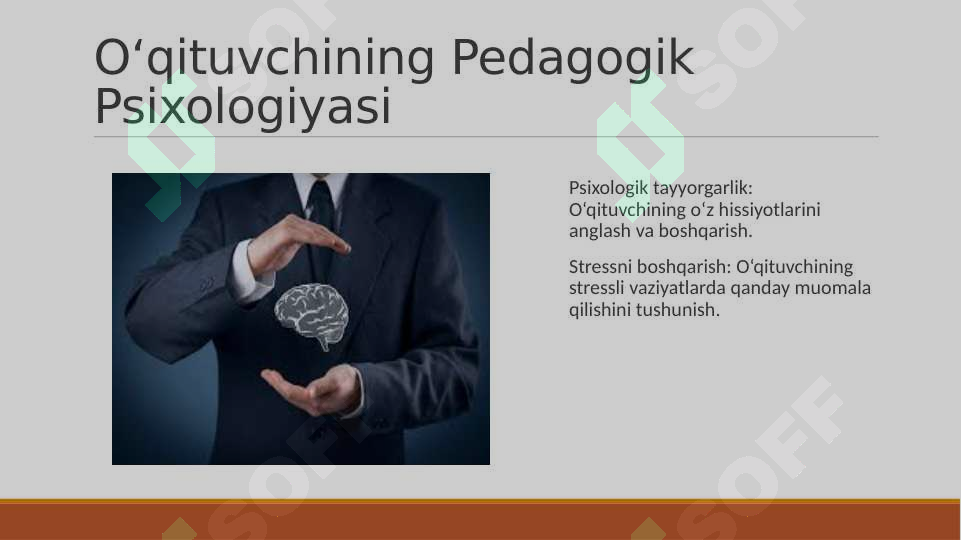 O‘qituvchining Pedagogik Psixologiyasi

Psixologik tayyorgarlik: O‘qituvchining o‘z hissiyotlarini anglash va boshqarish.

Stressni boshqarish: O‘qituvchining stressli vaziyatlarda qanday muomala qilishini tushunish.

SOFF SOFF SOFF SOFF